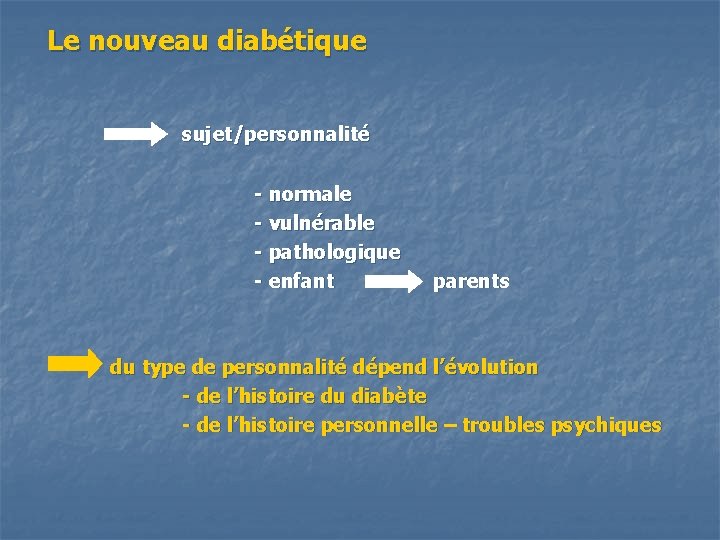 Le nouveau diabétique

sujet/personnalité

- normale
- vulnérable
- pathologique
- enfant parents

du type de personnalité dépend l'évolution
- de l'histoire du diabète
- de l'histoire personnelle – troubles psychiques